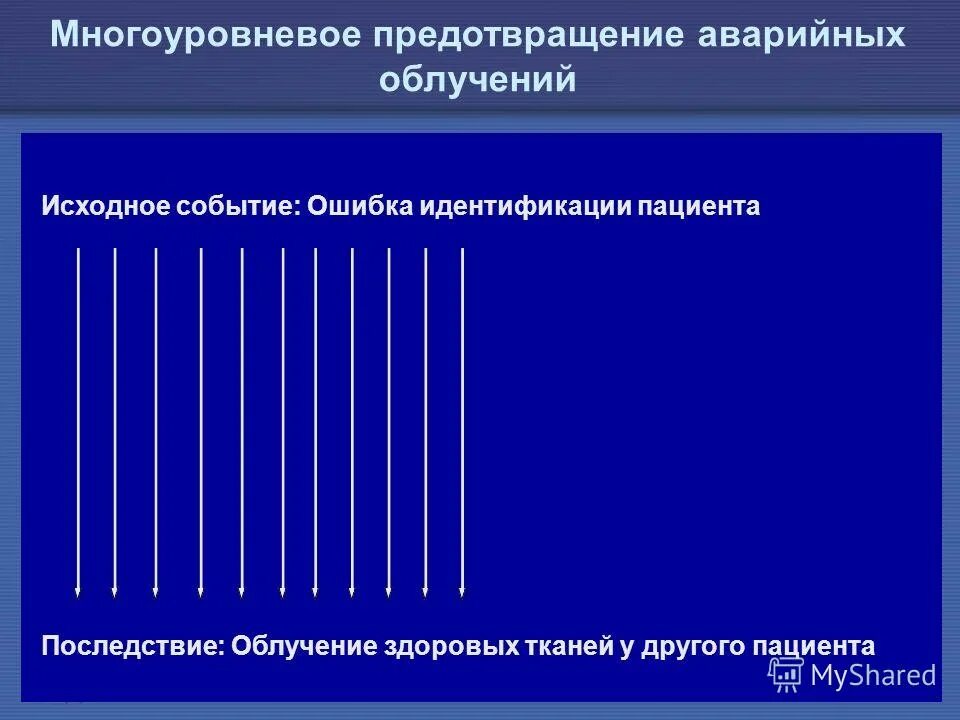 Многоуровневое предотвращение аварийных облучений

Исходное событие: Ошибка идентификации пациента

Последствие: Облучение здоровых тканей у другого пациента

MyShared